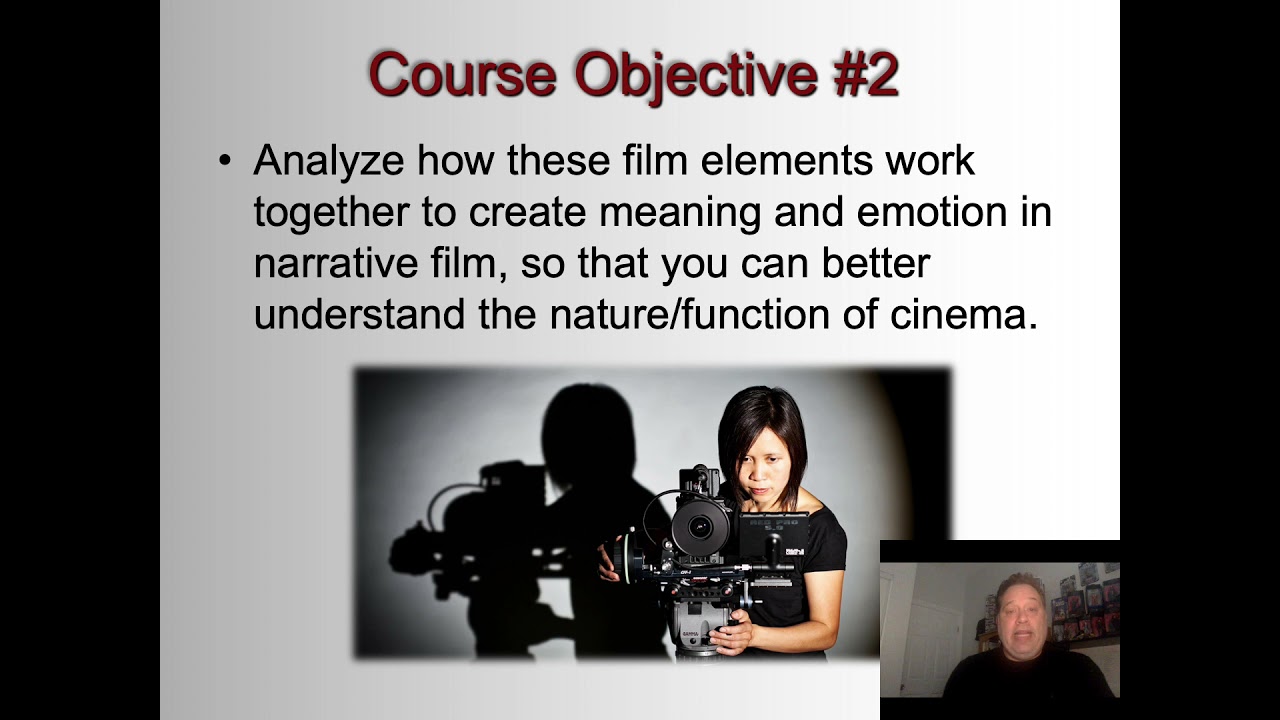 Course Objective #2

• Analyze how these film elements work together to create meaning and emotion in narrative film, so that you can better understand the nature/function of cinema.